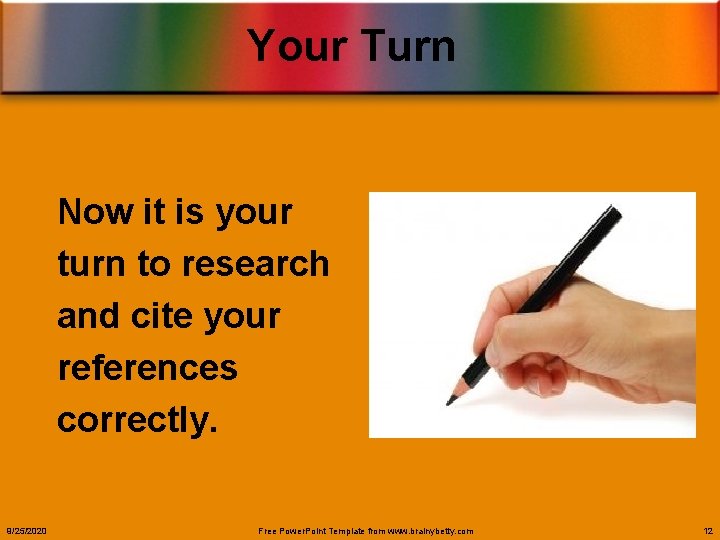 Your Turn

Now it is your turn to research and cite your references correctly.

8/25/2020

Free PowerPoint Template from www.brainybetty.com

12